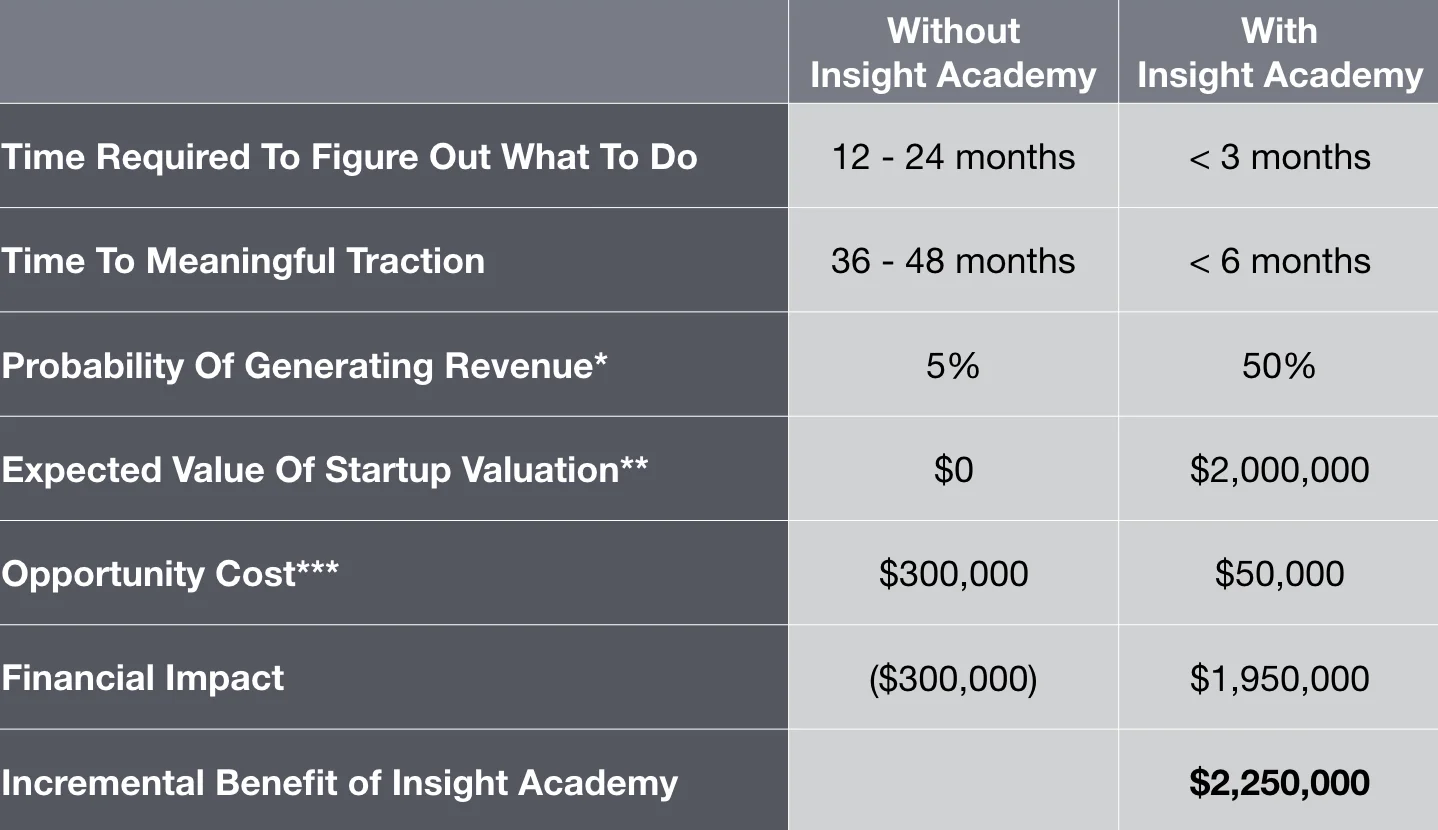 | | Without Insight Academy | With Insight Academy |
|---|---|---|
| Time Required To Figure Out What To Do | 12 - 24 months | < 3 months |
| Time To Meaningful Traction | 36 - 48 months | < 6 months |
| Probability Of Generating Revenue* | 5% | 50% |
| Expected Value Of Startup Valuation** | \$0 | \$2,000,000 |
| Opportunity Cost*** | \$300,000 | \$50,000 |
| Financial Impact | (\$300,000) | \$1,950,000 |
| Incremental Benefit of Insight Academy | | **\$2,250,000** |